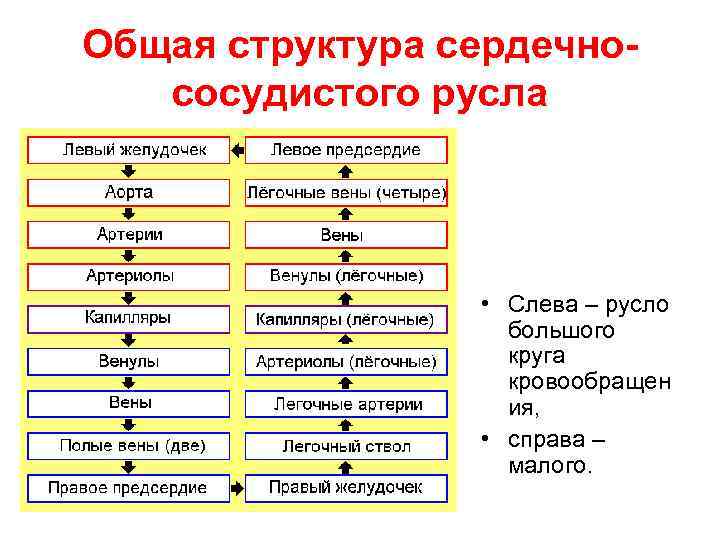 Общая структура сердечно-сосудистого русла

Левый желудочек
Аорта
Артерии
Артериолы
Капилляры
Венулы
Вены
Полые вены (две)
Правое предсердие

Левое предсердие
Лёгочные вены (четыре)
Вены
Венулы (лёгочные)
Капилляры (лёгочные)
Артериолы (лёгочные)
Легочные артерии
Легочный ствол
Правый желудочек

• Слева – русло большого круга кровообращения,
• справа – малого.